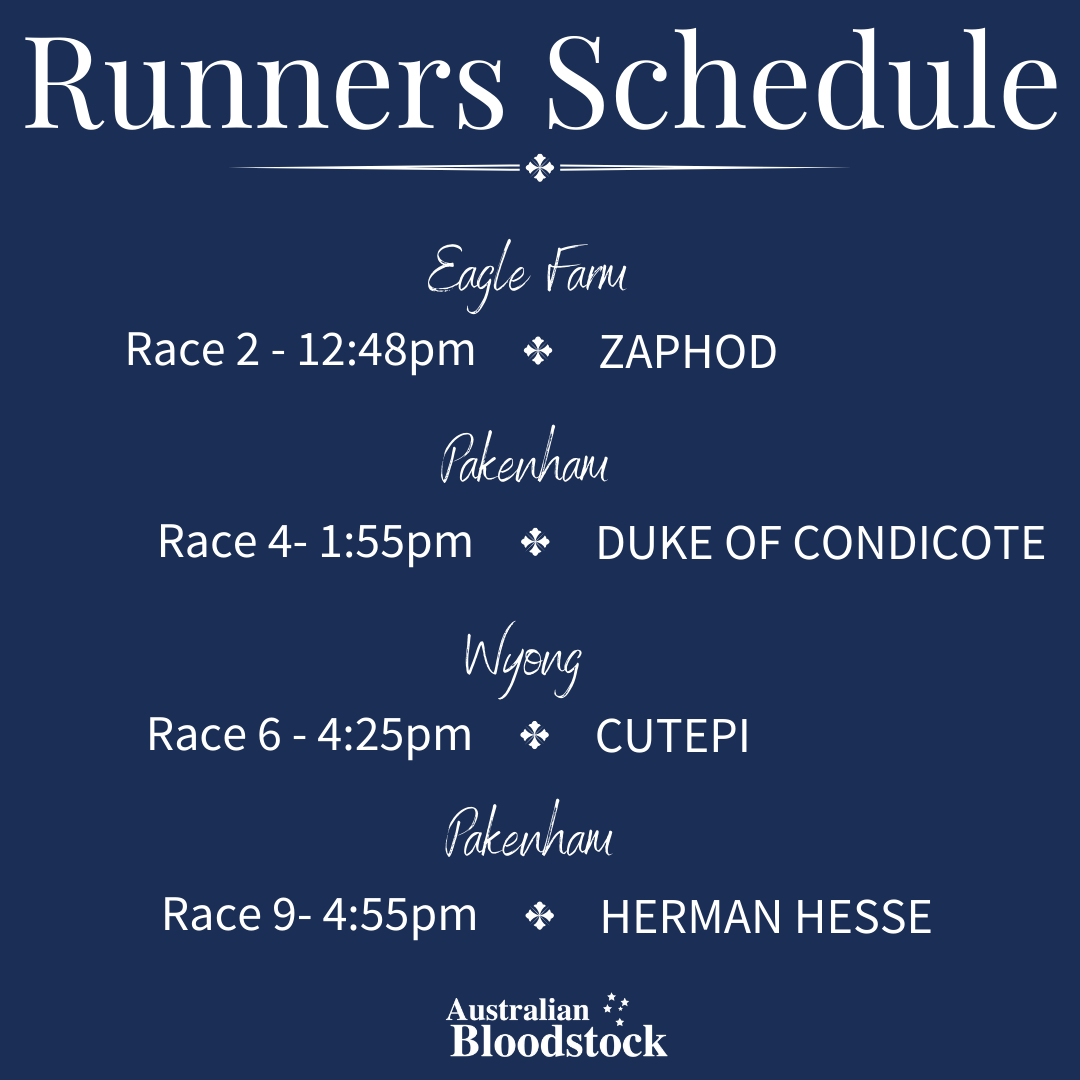 Runners Schedule

Eagle Farm

Race 2 - 12:48pm ✤ ZAPHOD

Pakenham

Race 4- 1:55pm ✤ DUKE OF CONDICOTE

Wyong

Race 6 - 4:25pm ✤ CUTEPI

Pakenham

Race 9- 4:55pm ✤ HERMAN HESSE

Australian Bloodstock